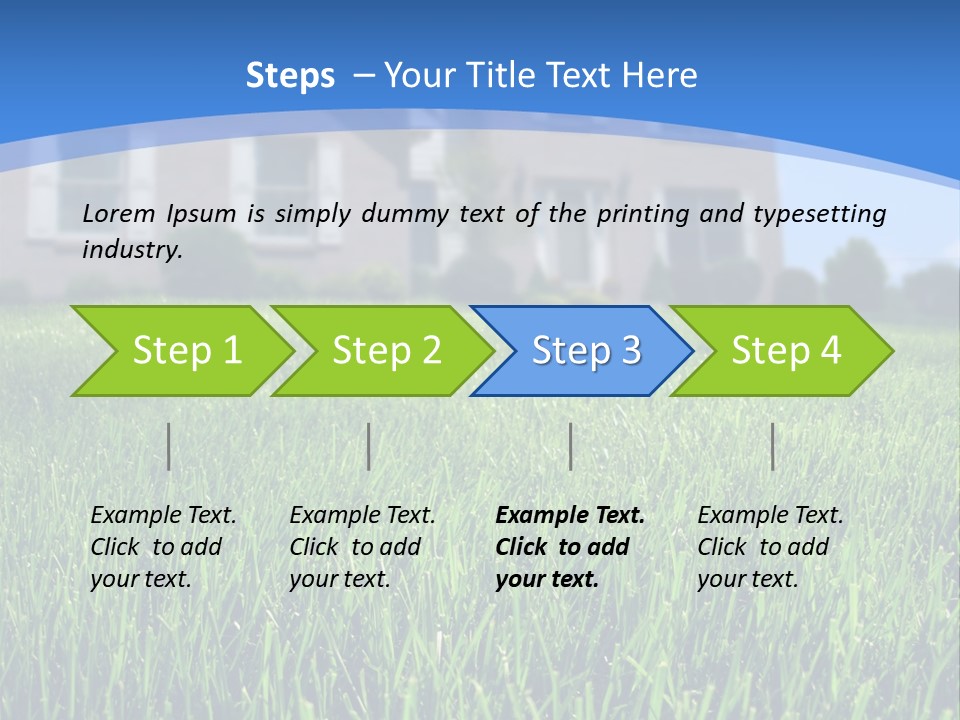 Steps – Your Title Text Here

Lorem Ipsum is simply dummy text of the printing and typesetting industry.

Step 1

Step 2

Step 3

Step 4

Example Text. Click to add your text.

Example Text. Click to add your text.

Example Text. Click to add your text.

Example Text. Click to add your text.